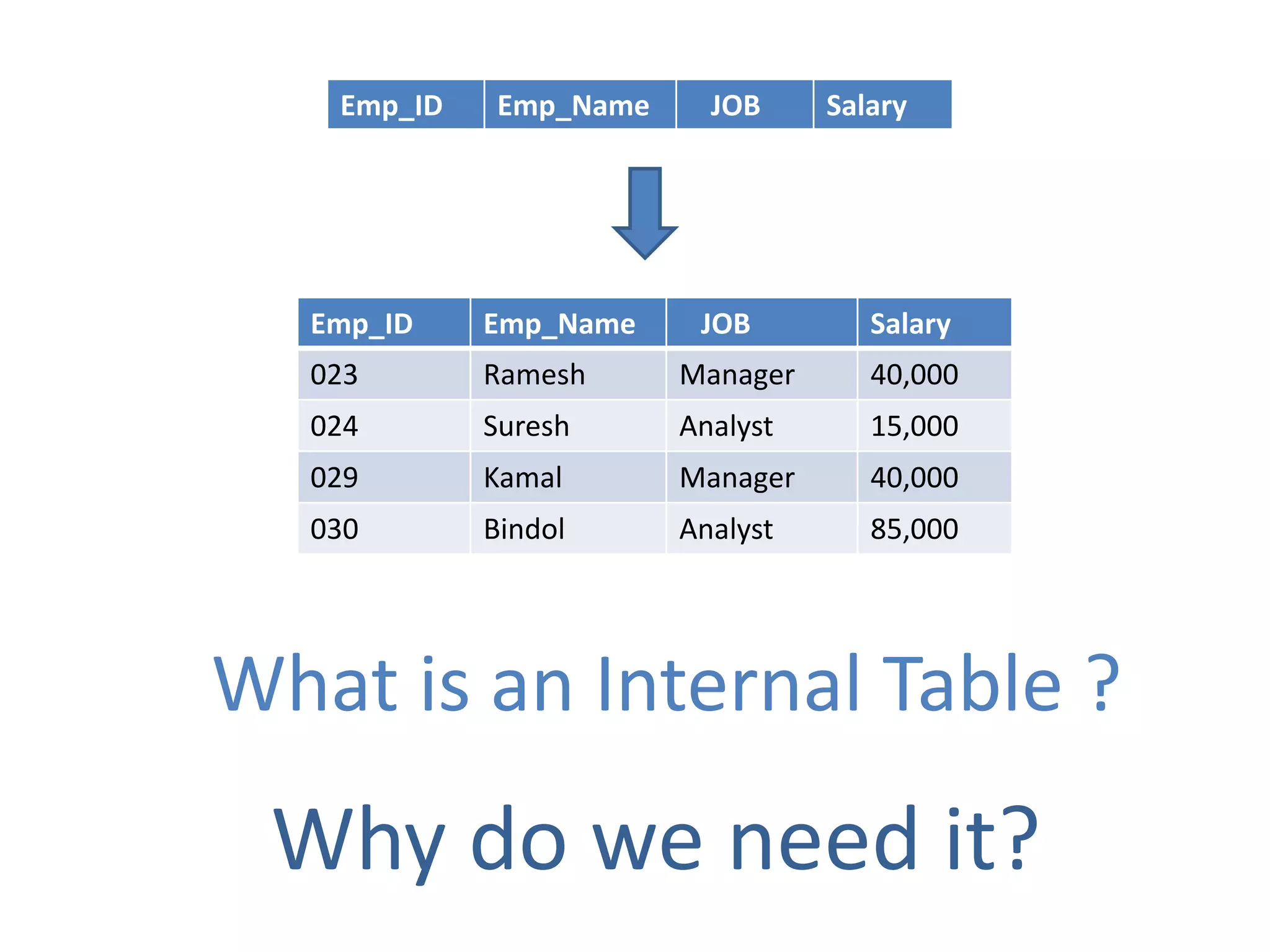 | Emp_ID | Emp_Name | JOB | Salary |
|---|---|---|---|

| Emp_ID | Emp_Name | JOB | Salary |
|---|---|---|---|
| 023 | Ramesh | Manager | 40,000 |
| 024 | Suresh | Analyst | 15,000 |
| 029 | Kamal | Manager | 40,000 |
| 030 | Bindol | Analyst | 85,000 |

What is an Internal Table ?

Why do we need it?